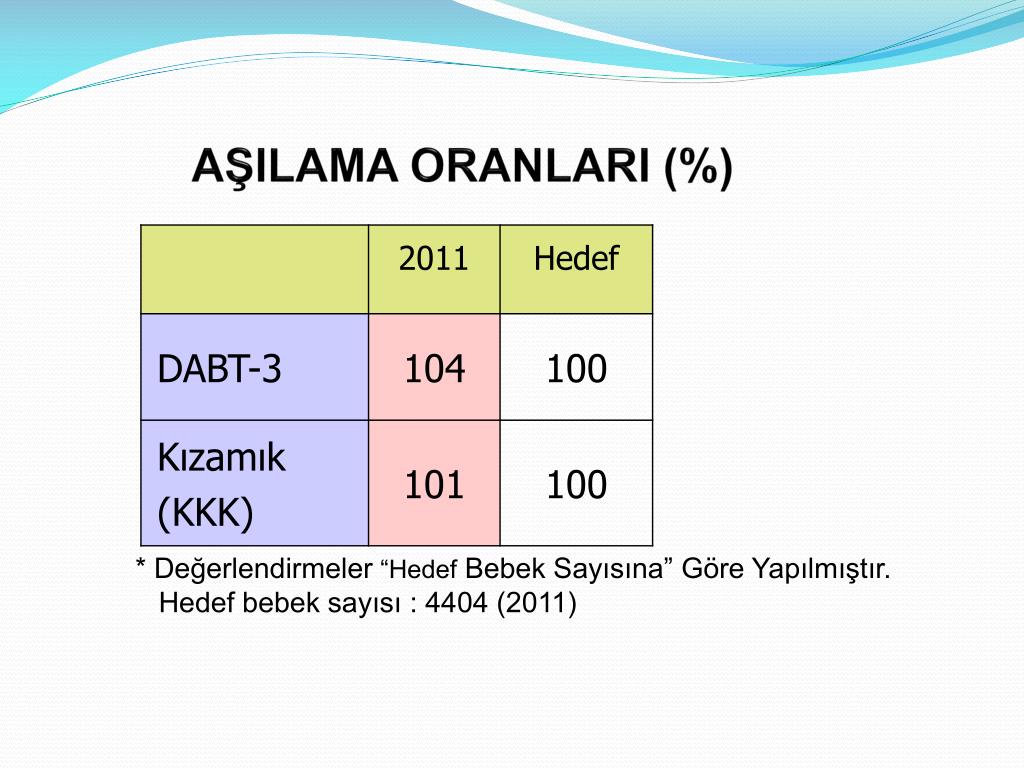 AŞILAMA ORANLARI (%)

| | 2011 | Hedef |
|---|---|---|
| DABT-3 | 104 | 100 |
| Kızamık (KKK) | 101 | 100 |

* Değerlendirmeler “Hedef Bebek Sayısına” Göre Yapılmıştır.
Hedef bebek sayısı : 4404 (2011)